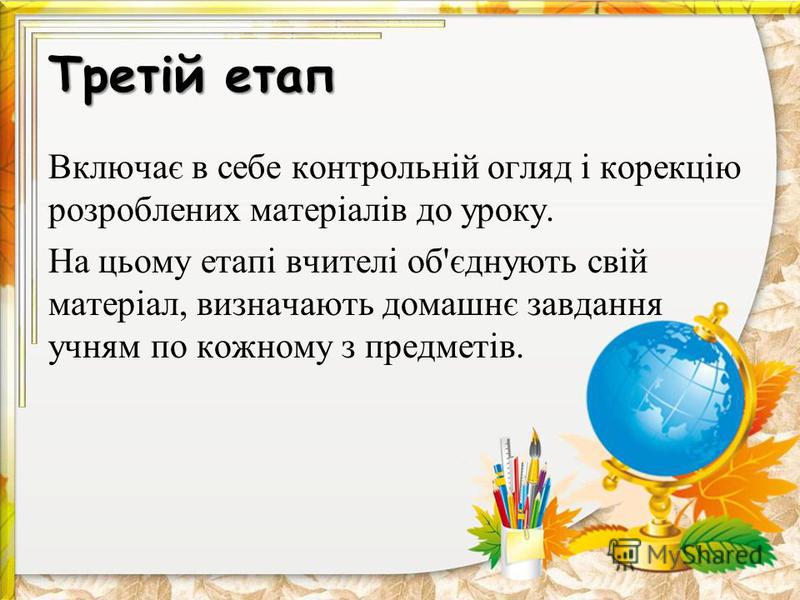 Третій етап

Включає в себе контрольній огляд і корекцію розроблених матеріалів до уроку.

На цьому етапі вчителі об'єднують свій матеріал, визначають домашнє завдання учням по кожному з предметів.

MyShared